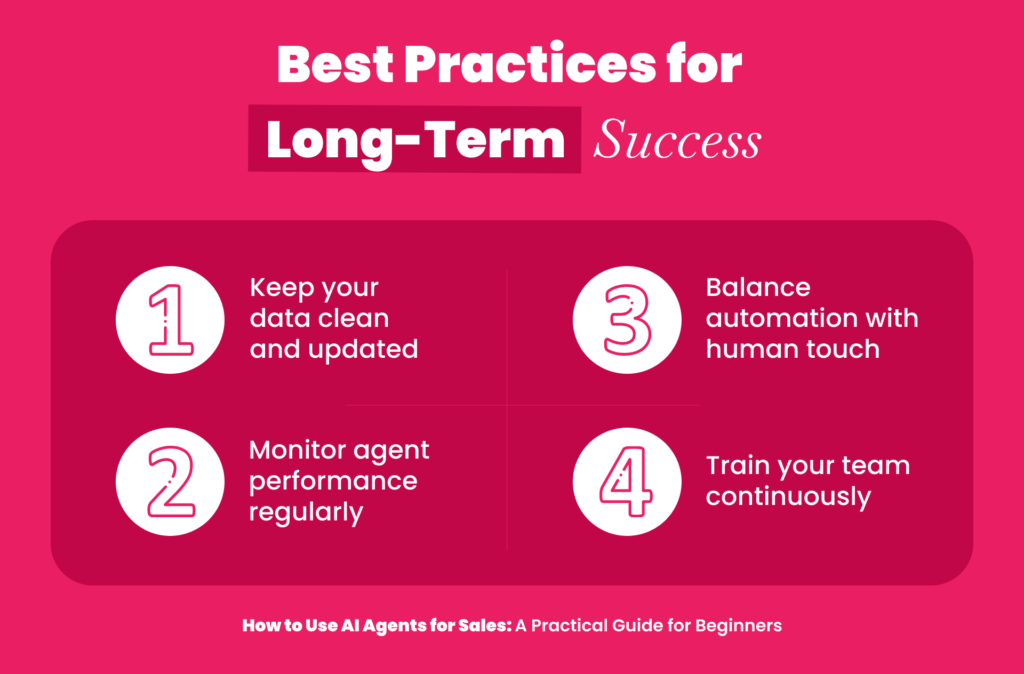 Best Practices for Long-Term Success

1 Keep your data clean and updated

2 Monitor agent performance regularly

3 Balance automation with human touch

4 Train your team continuously

How to Use AI Agents for Sales: A Practical Guide for Beginners